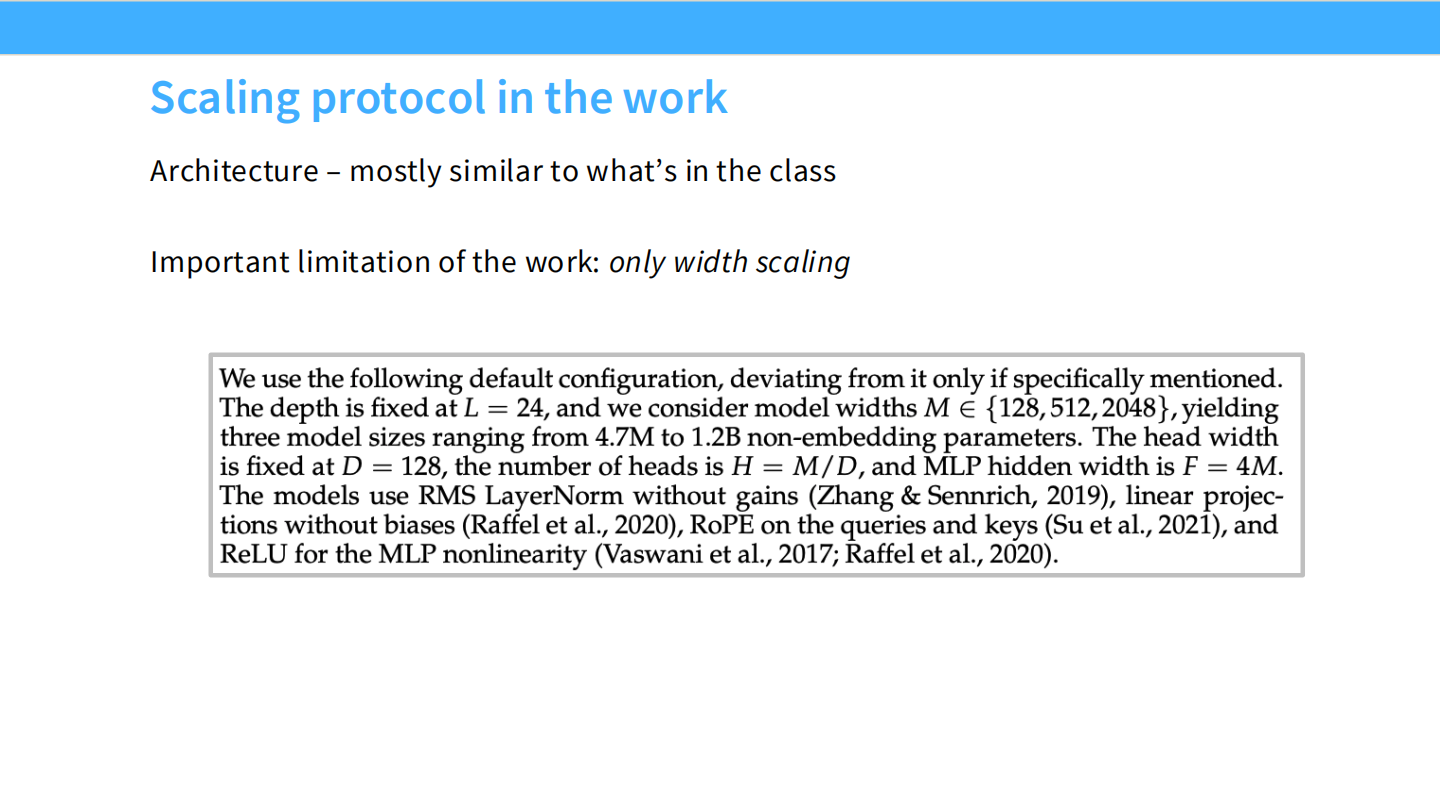 Scaling protocol in the work

Architecture – mostly similar to what's in the class

Important limitation of the work: only width scaling

We use the following default configuration, deviating from it only if specifically mentioned. The depth is fixed at $L = 24$, and we consider model widths $M \in \{128, 512, 2048\}$, yielding three model sizes ranging from 4.7M to 1.2B non-embedding parameters. The head width is fixed at $D = 128$, the number of heads is $H = M/D$, and MLP hidden width is $F = 4M$. The models use RMS LayerNorm without gains (Zhang & Sennrich, 2019), linear projections without biases (Raffel et al., 2020), RoPE on the queries and keys (Su et al., 2021), and ReLU for the MLP nonlinearity (Vaswani et al., 2017; Raffel et al., 2020).